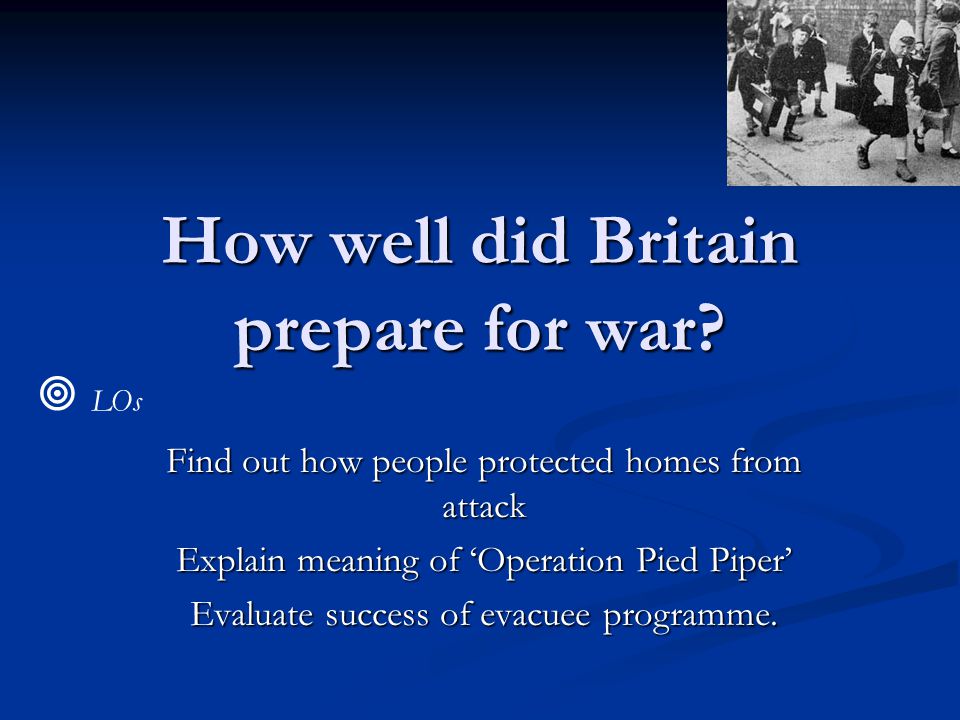 How well did Britain prepare for war?

LOs

Find out how people protected homes from attack

Explain meaning of ‘Operation Pied Piper’

Evaluate success of evacuee programme.